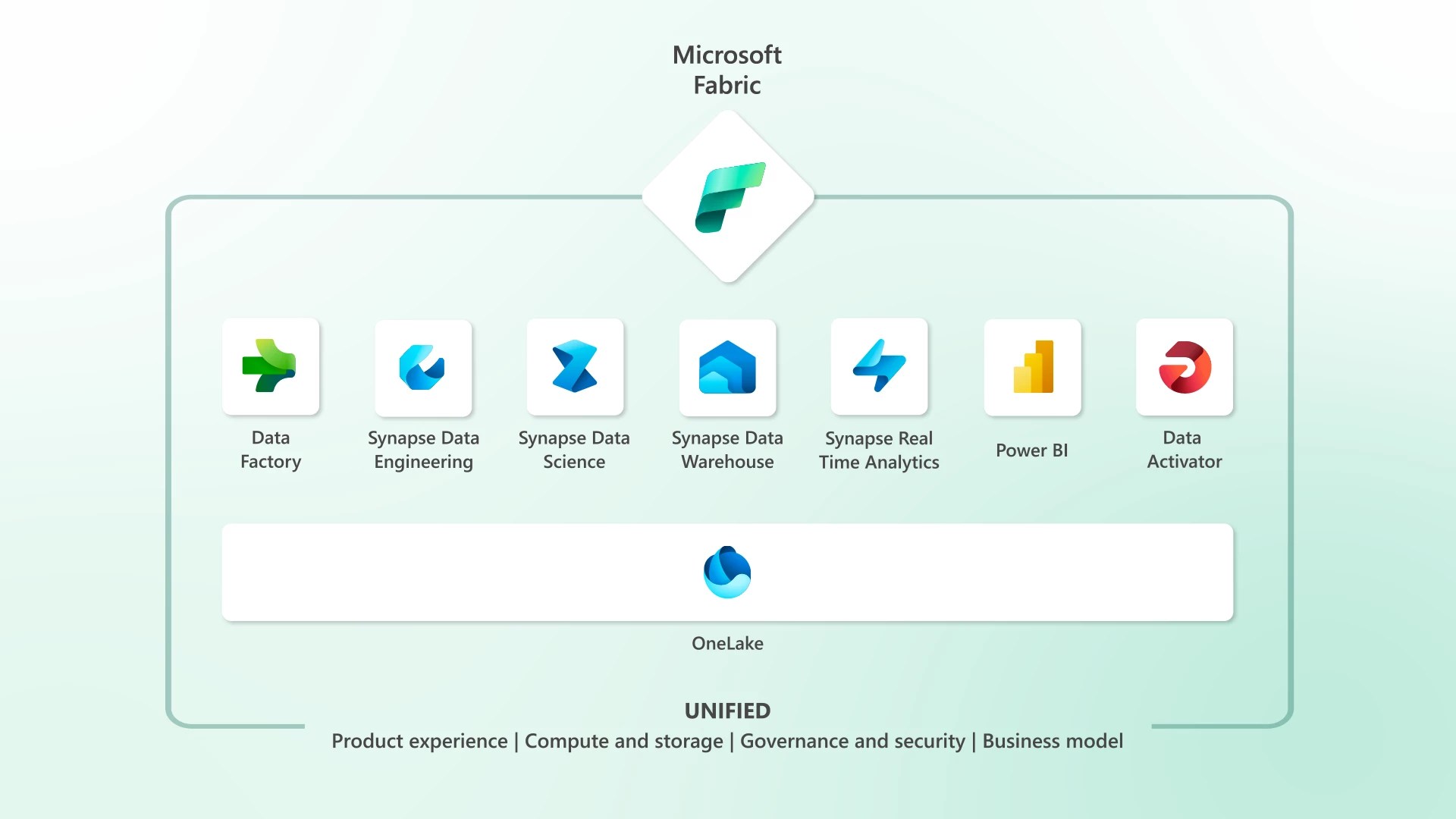 Microsoft Fabric

Data Factory

Synapse Data Engineering

Synapse Data Science

Synapse Data Warehouse

Synapse Real Time Analytics

Power BI

Data Activator

OneLake

UNIFIED

Product experience | Compute and storage | Governance and security | Business model